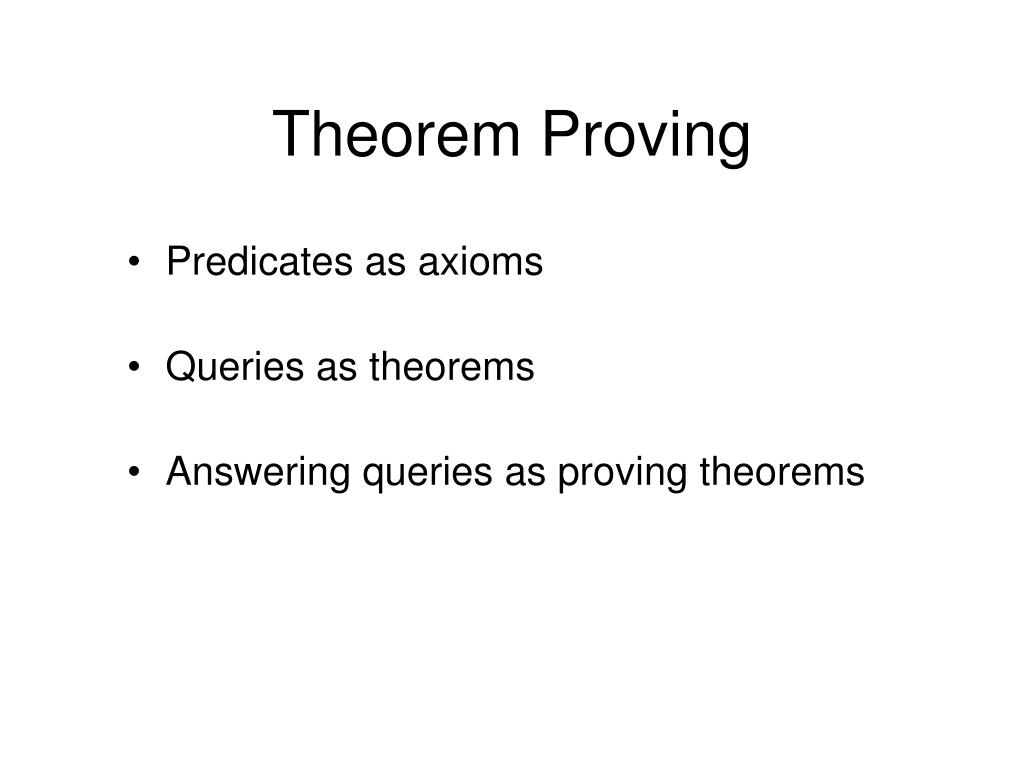 Theorem Proving

• Predicates as axioms

• Queries as theorems

• Answering queries as proving theorems